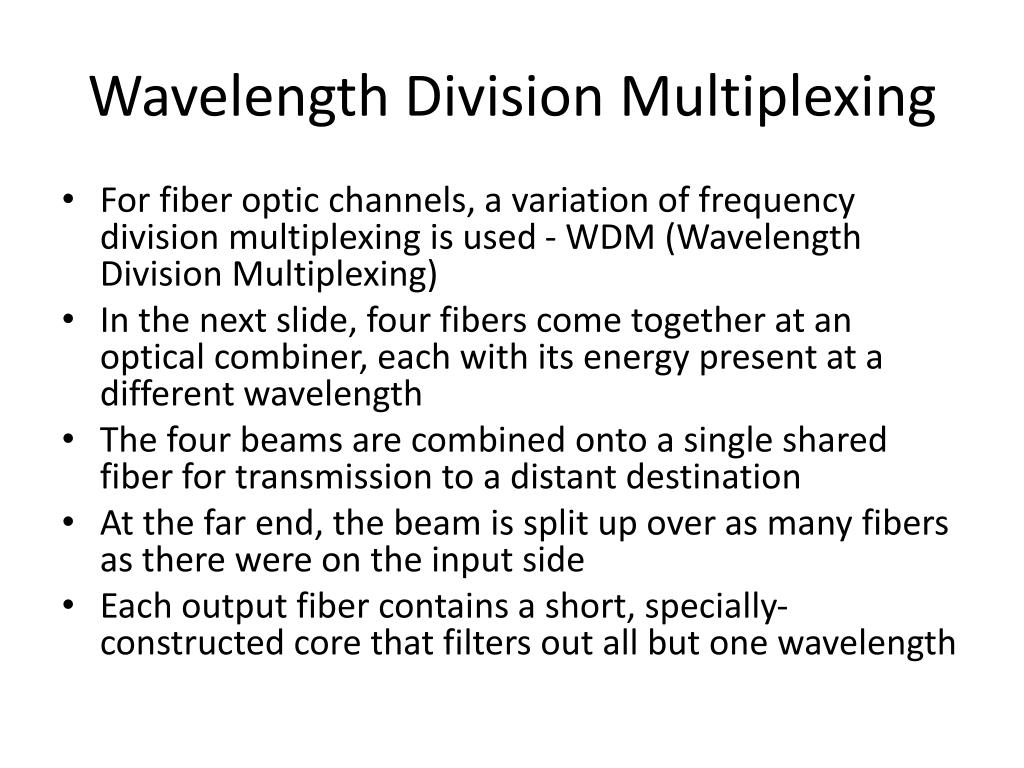 Wavelength Division Multiplexing

• For fiber optic channels, a variation of frequency division multiplexing is used - WDM (Wavelength Division Multiplexing)
• In the next slide, four fibers come together at an optical combiner, each with its energy present at a different wavelength
• The four beams are combined onto a single shared fiber for transmission to a distant destination
• At the far end, the beam is split up over as many fibers as there were on the input side
• Each output fiber contains a short, specially-constructed core that filters out all but one wavelength